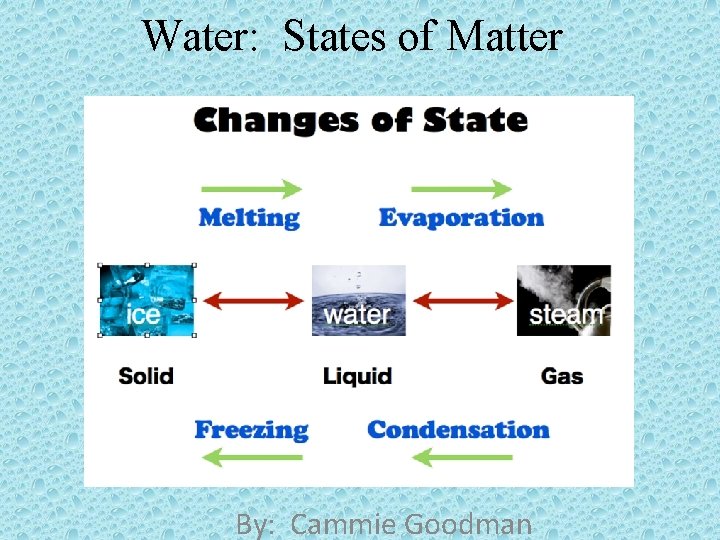 Water: States of Matter

Changes of State

Melting

Evaporation

ice

water

steam

Solid

Liquid

Gas

Freezing

Condensation

By: Cammie Goodman